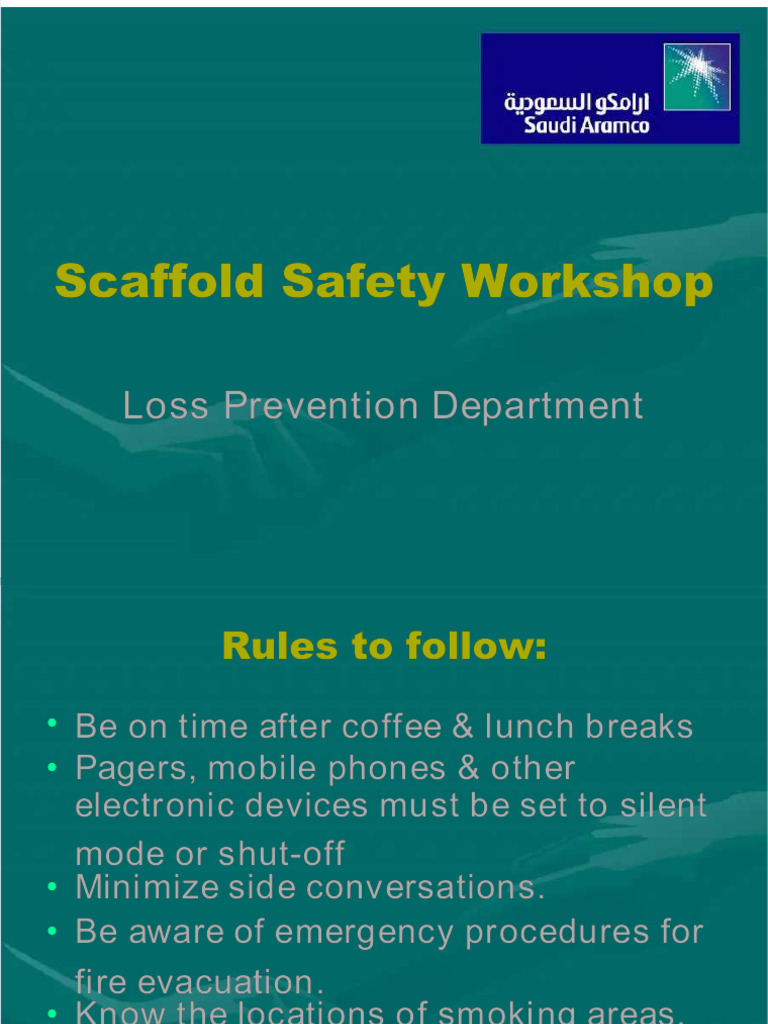 ارامكو السعودية
Saudi Aramco

Scaffold Safety Workshop

Loss Prevention Department

Rules to follow:

• Be on time after coffee & lunch breaks
• Pagers, mobile phones & other electronic devices must be set to silent mode or shut-off
• Minimize side conversations.
• Be aware of emergency procedures for fire evacuation.
• Know the locations of smoking areas.